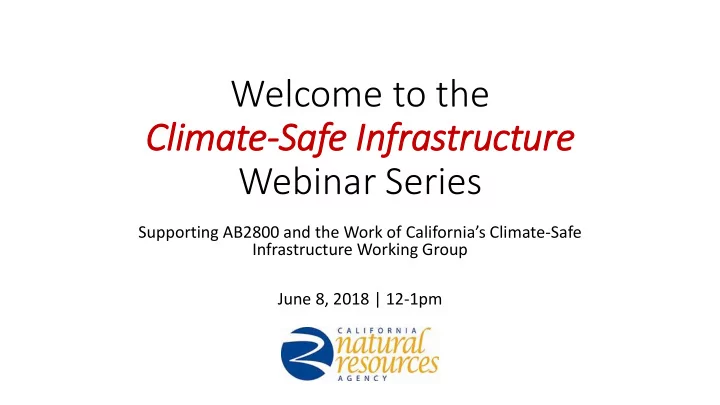 Welcome to the
Climate-Safe Infrastructure
Webinar Series

Supporting AB2800 and the Work of California's Climate-Safe Infrastructure Working Group

June 8, 2018 | 12-1pm

CALIFORNIA
natural
resources
AGENCY